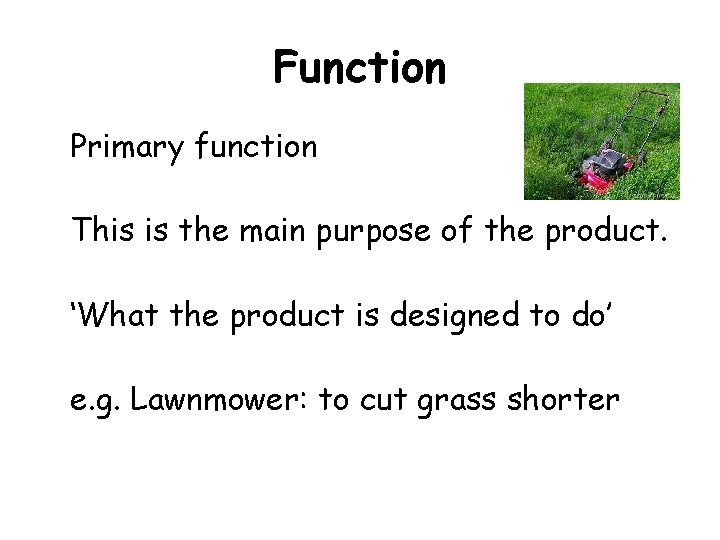 Function

Primary function

This is the main purpose of the product.

‘What the product is designed to do’

e.g. Lawnmower: to cut grass shorter